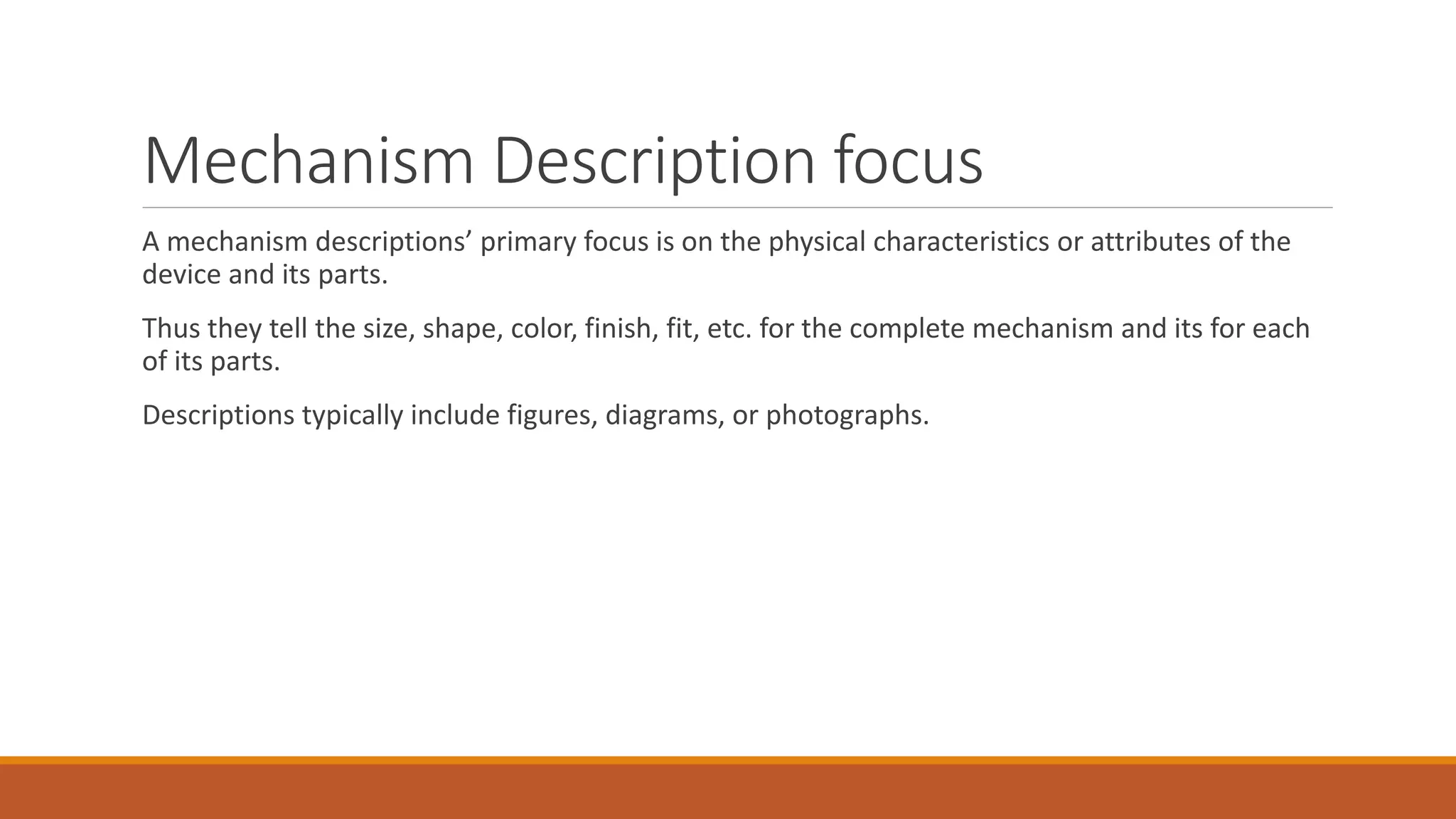 Mechanism Description focus

A mechanism descriptions’ primary focus is on the physical characteristics or attributes of the device and its parts.

Thus they tell the size, shape, color, finish, fit, etc. for the complete mechanism and its for each of its parts.

Descriptions typically include figures, diagrams, or photographs.